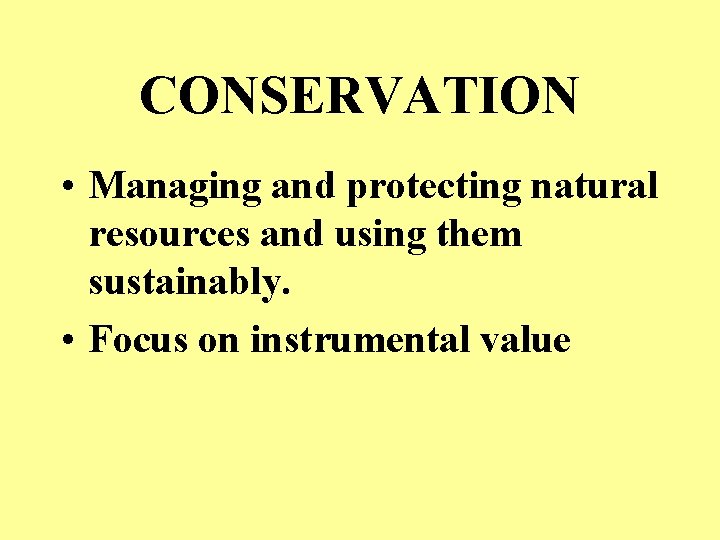 CONSERVATION

• Managing and protecting natural resources and using them sustainably.
• Focus on instrumental value